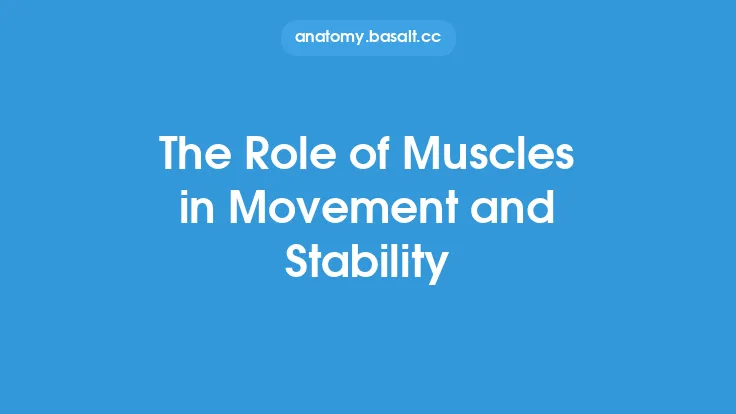 anatomy.basalt.cc

The Role of Muscles in Movement and Stability